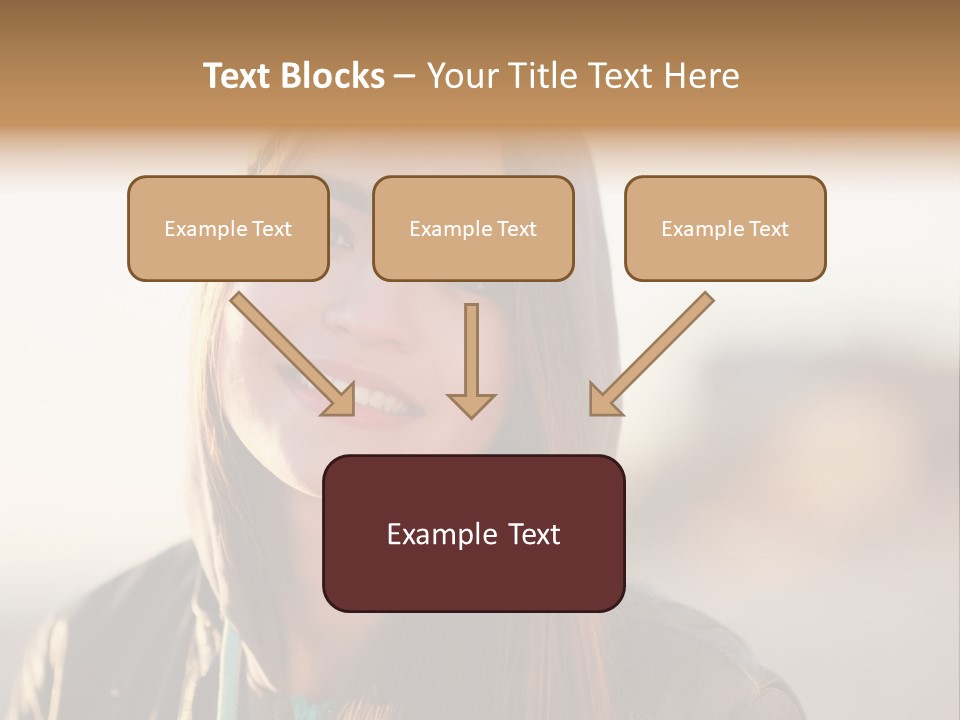 Text Blocks – Your Title Text Here

Example Text

Example Text

Example Text

Example Text